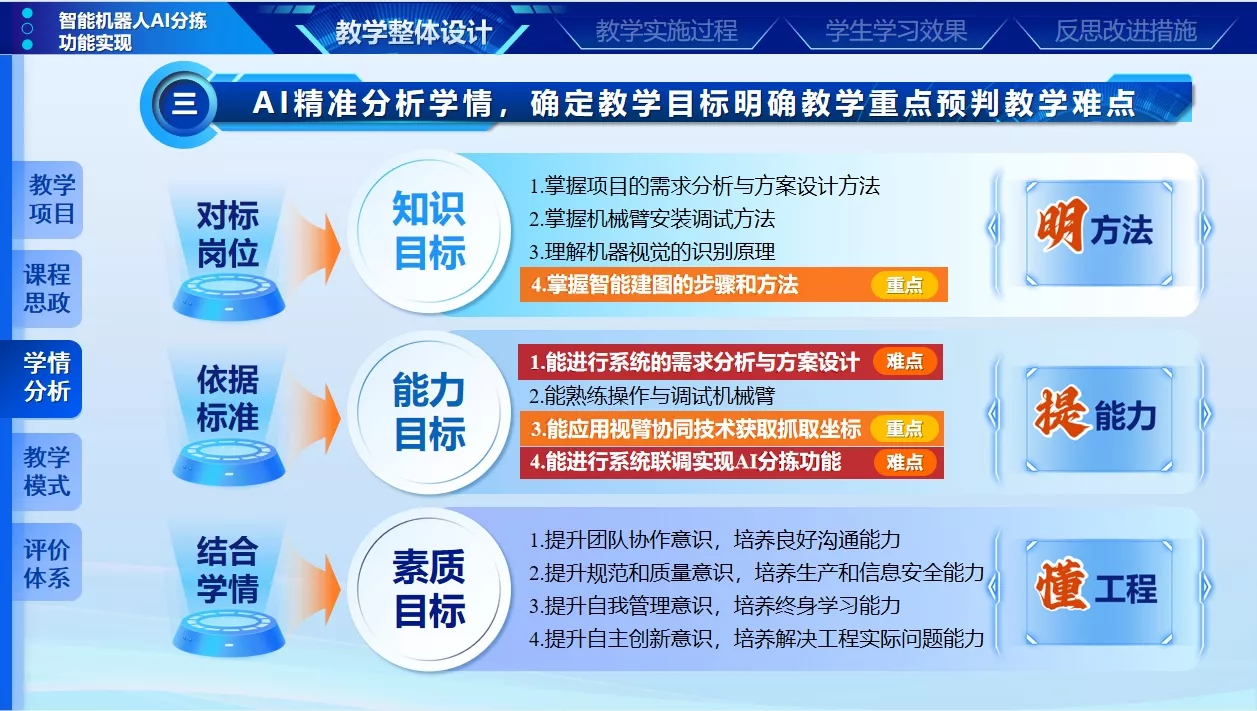 智能机器人AI分拣功能实现

教学整体设计　教学实施过程　学生学习效果　反思改进措施

三　AI精准分析学情，确定教学目标明确教学重点预判教学难点

教学项目
课程思政
学情分析
教学模式
评价体系

对标岗位
知识目标
1.掌握项目的需求分析与方案设计方法
2.掌握机械臂安装调试方法
3.理解机器视觉的识别原理
4.掌握智能建图的步骤和方法　重点
明方法

依据标准
能力目标
1.能进行系统的需求分析与方案设计　难点
2.能熟练操作与调试机械臂
3.能应用视臂协同技术获取抓取坐标　重点
4.能进行系统联调实现AI分拣功能　难点
提能力

结合学情
素质目标
1.提升团队协作意识，培养良好沟通能力
2.提升规范和质量意识，培养生产和信息安全能力
3.提升自我管理意识，培养终身学习能力
4.提升自主创新意识，培养解决工程实际问题能力
懂工程